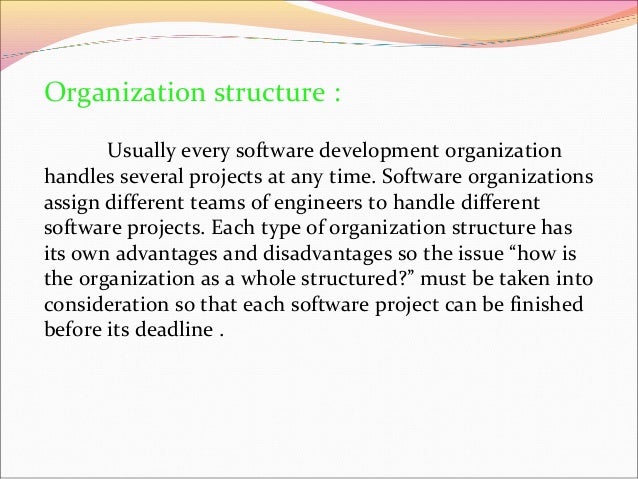 Organization structure :

Usually every software development organization handles several projects at any time. Software organizations assign different teams of engineers to handle different software projects. Each type of organization structure has its own advantages and disadvantages so the issue “how is the organization as a whole structured?” must be taken into consideration so that each software project can be finished before its deadline .